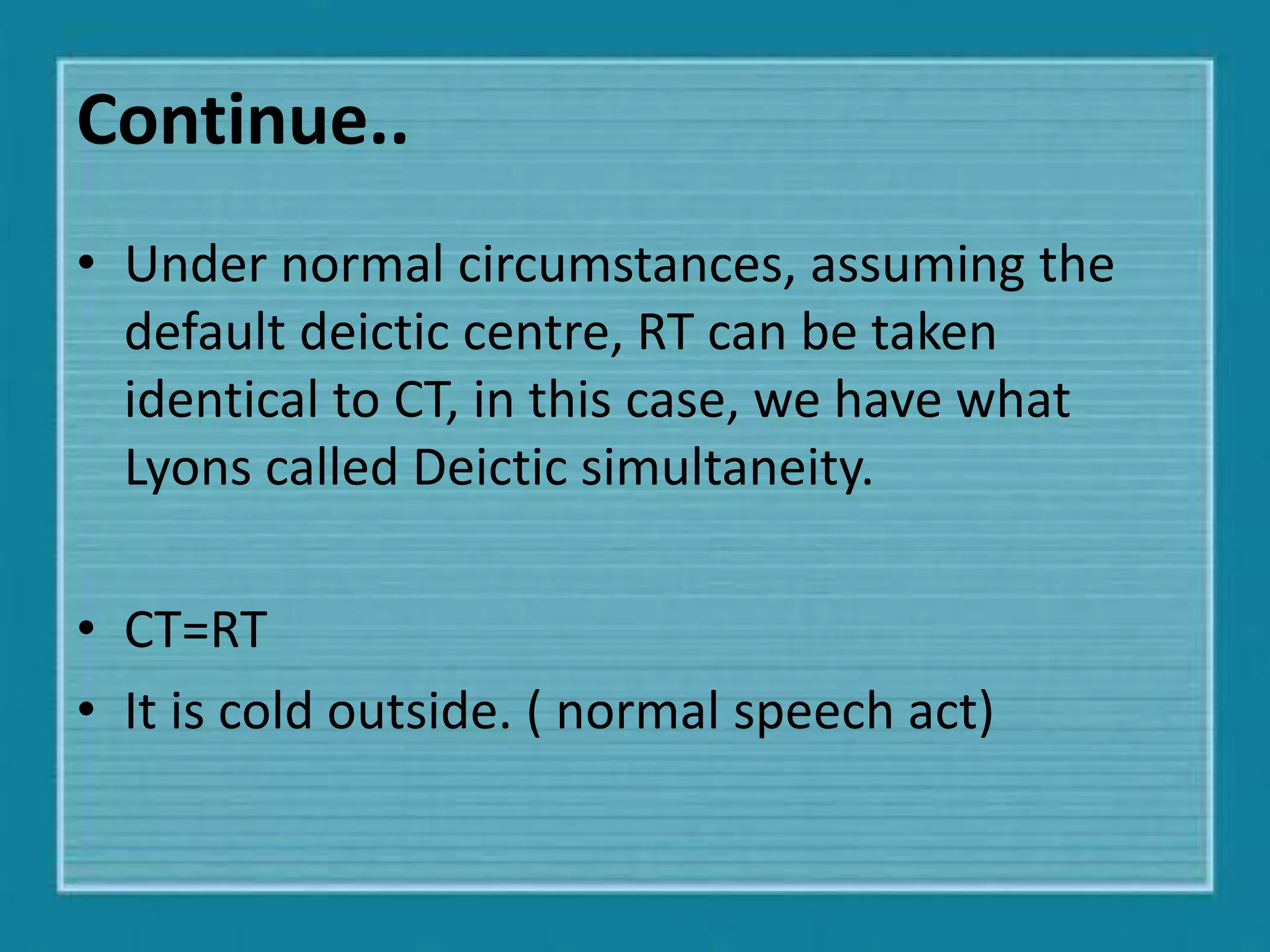 Continue..

• Under normal circumstances, assuming the default deictic centre, RT can be taken identical to CT, in this case, we have what Lyons called Deictic simultaneity.

• CT=RT
• It is cold outside. ( normal speech act)